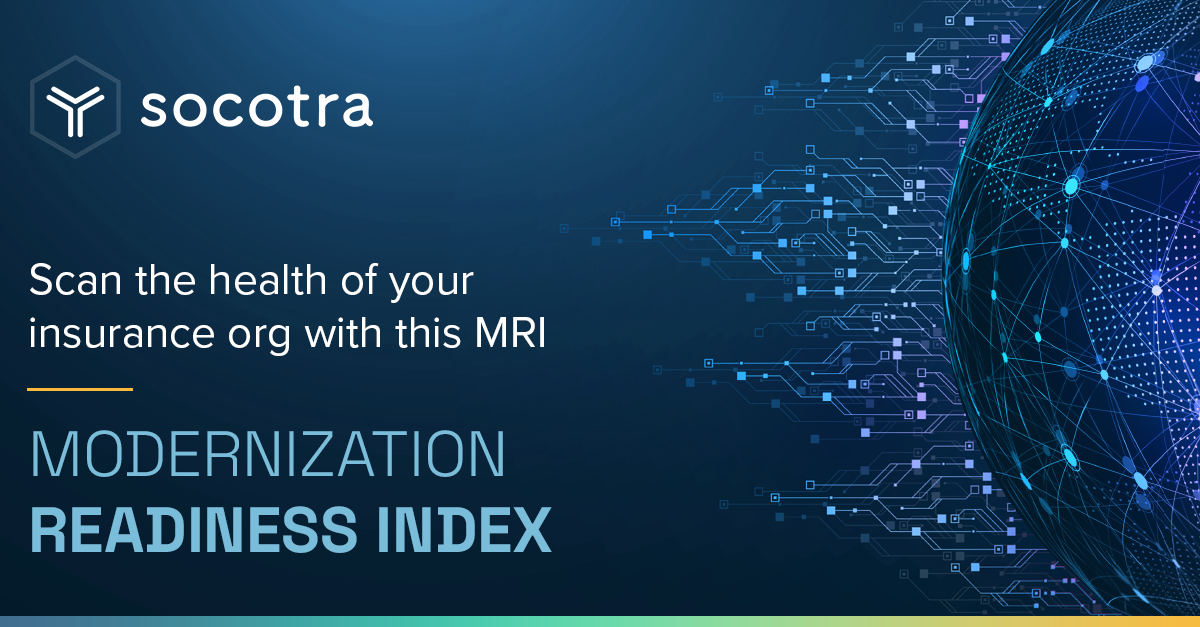 socotra

Scan the health of your insurance org with this MRI

MODERNIZATION
READINESS INDEX